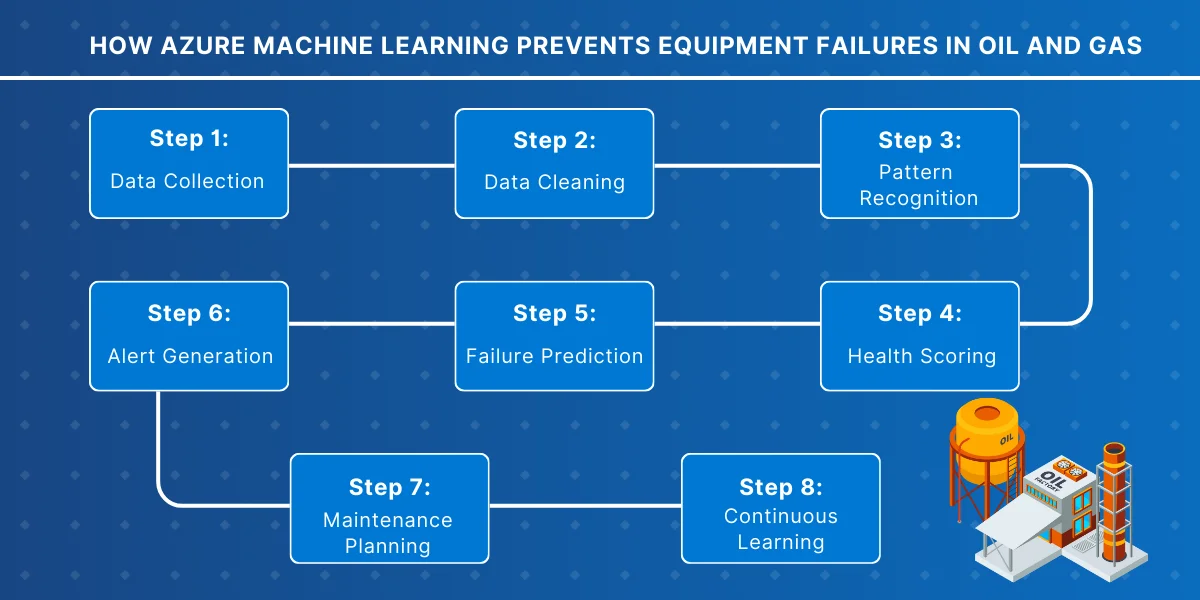 HOW AZURE MACHINE LEARNING PREVENTS EQUIPMENT FAILURES IN OIL AND GAS

Step 1:
Data Collection

Step 2:
Data Cleaning

Step 3:
Pattern Recognition

Step 4:
Health Scoring

Step 5:
Failure Prediction

Step 6:
Alert Generation

Step 7:
Maintenance Planning

Step 8:
Continuous Learning

OIL

OIL FACTORY